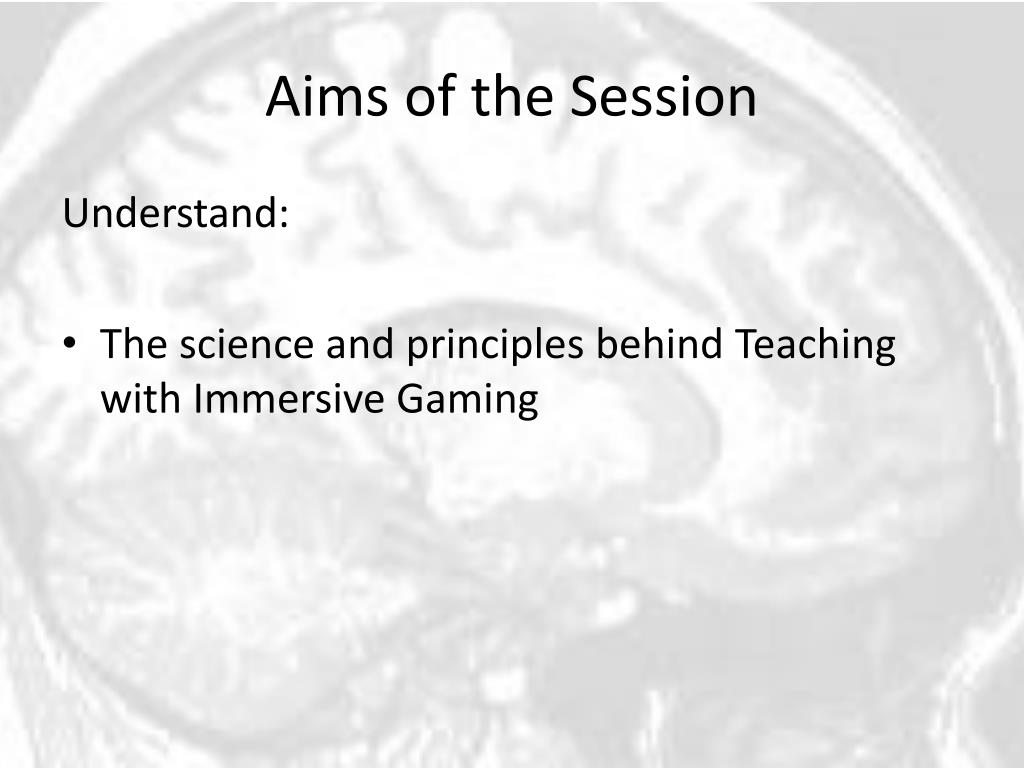 Aims of the Session

Understand:

• The science and principles behind Teaching with Immersive Gaming